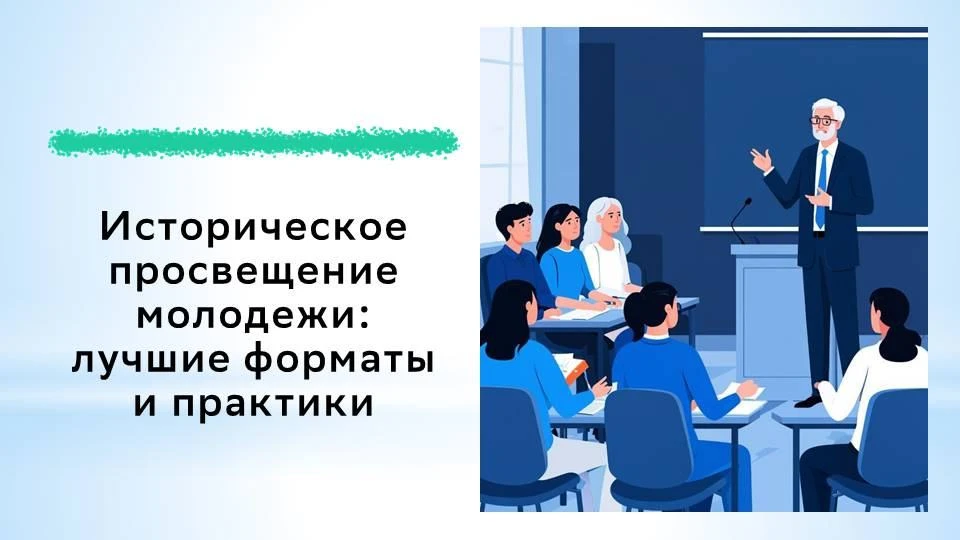 Историческое просвещение молодежи: лучшие форматы и практики